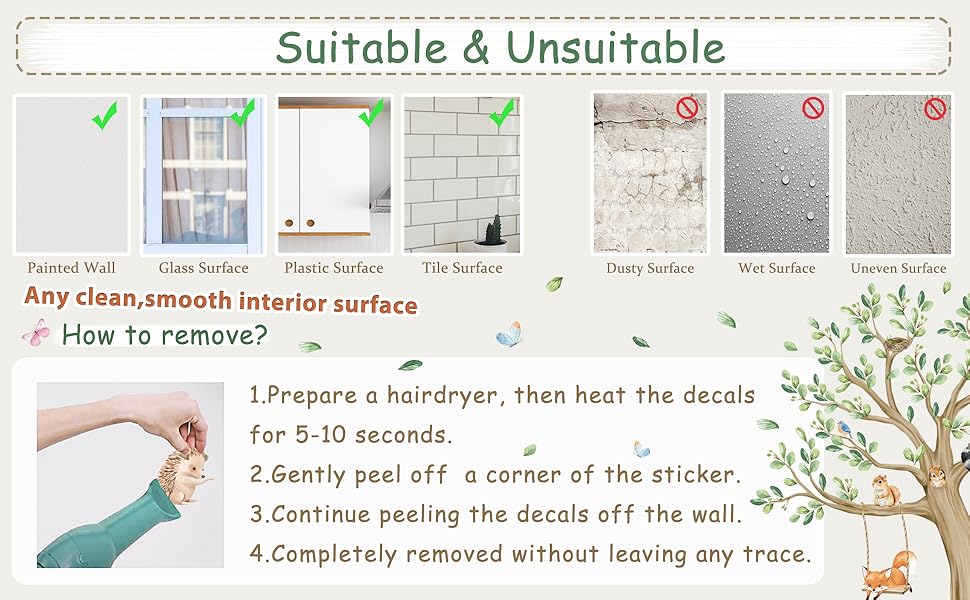 Suitable & Unsuitable

Painted Wall

Glass Surface

Plastic Surface

Tile Surface

Dusty Surface

Wet Surface

Uneven Surface

Any clean,smooth interior surface

How to remove?

1.Prepare a hairdryer, then heat the decals for 5-10 seconds.

2.Gently peel off a corner of the sticker.

3.Continue peeling the decals off the wall.

4.Completely removed without leaving any trace.